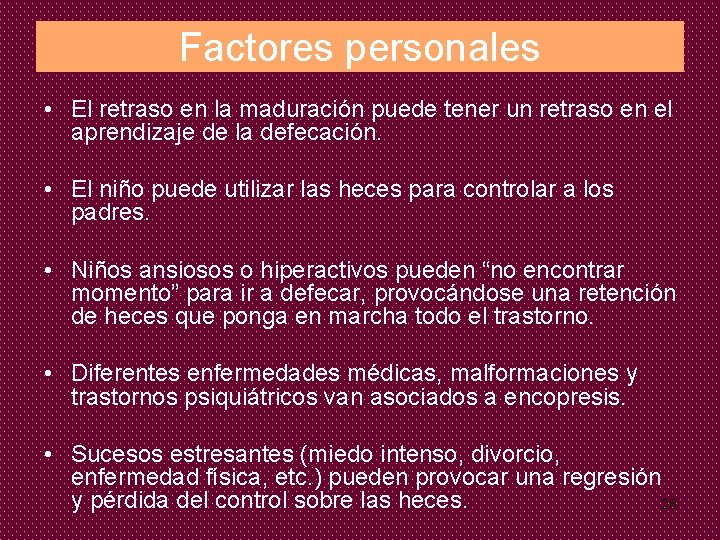 Factores personales

• El retraso en la maduración puede tener un retraso en el aprendizaje de la defecación.

• El niño puede utilizar las heces para controlar a los padres.

• Niños ansiosos o hiperactivos pueden “no encontrar momento” para ir a defecar, provocándose una retención de heces que ponga en marcha todo el trastorno.

• Diferentes enfermedades médicas, malformaciones y trastornos psiquiátricos van asociados a encopresis.

• Sucesos estresantes (miedo intenso, divorcio, enfermedad física, etc.) pueden provocar una regresión y pérdida del control sobre las heces.

26